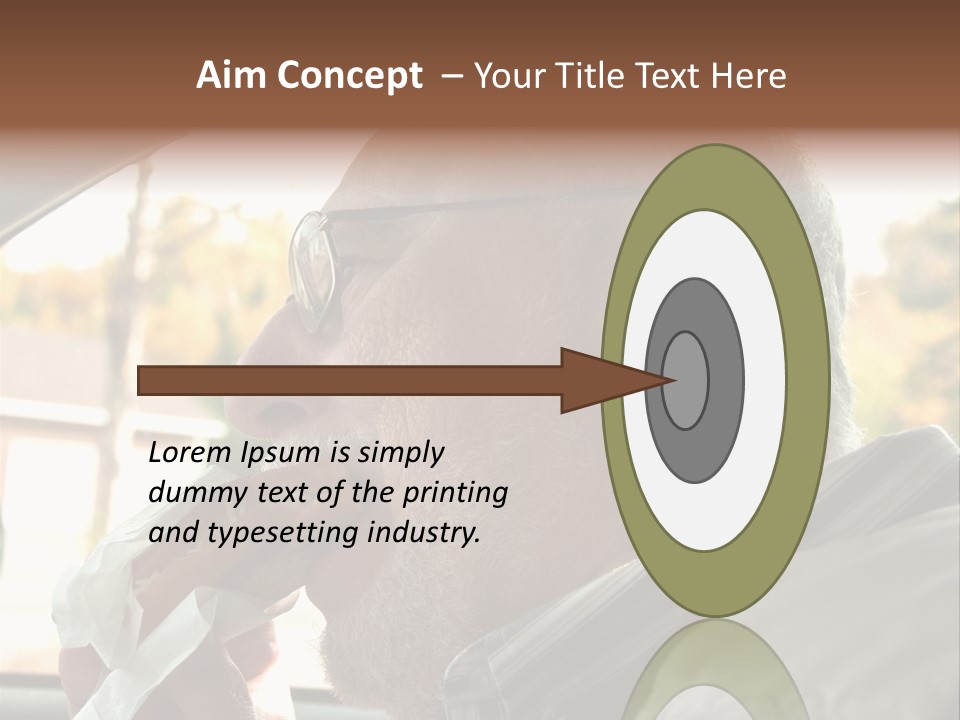 Aim Concept – Your Title Text Here

Lorem Ipsum is simply dummy text of the printing and typesetting industry.